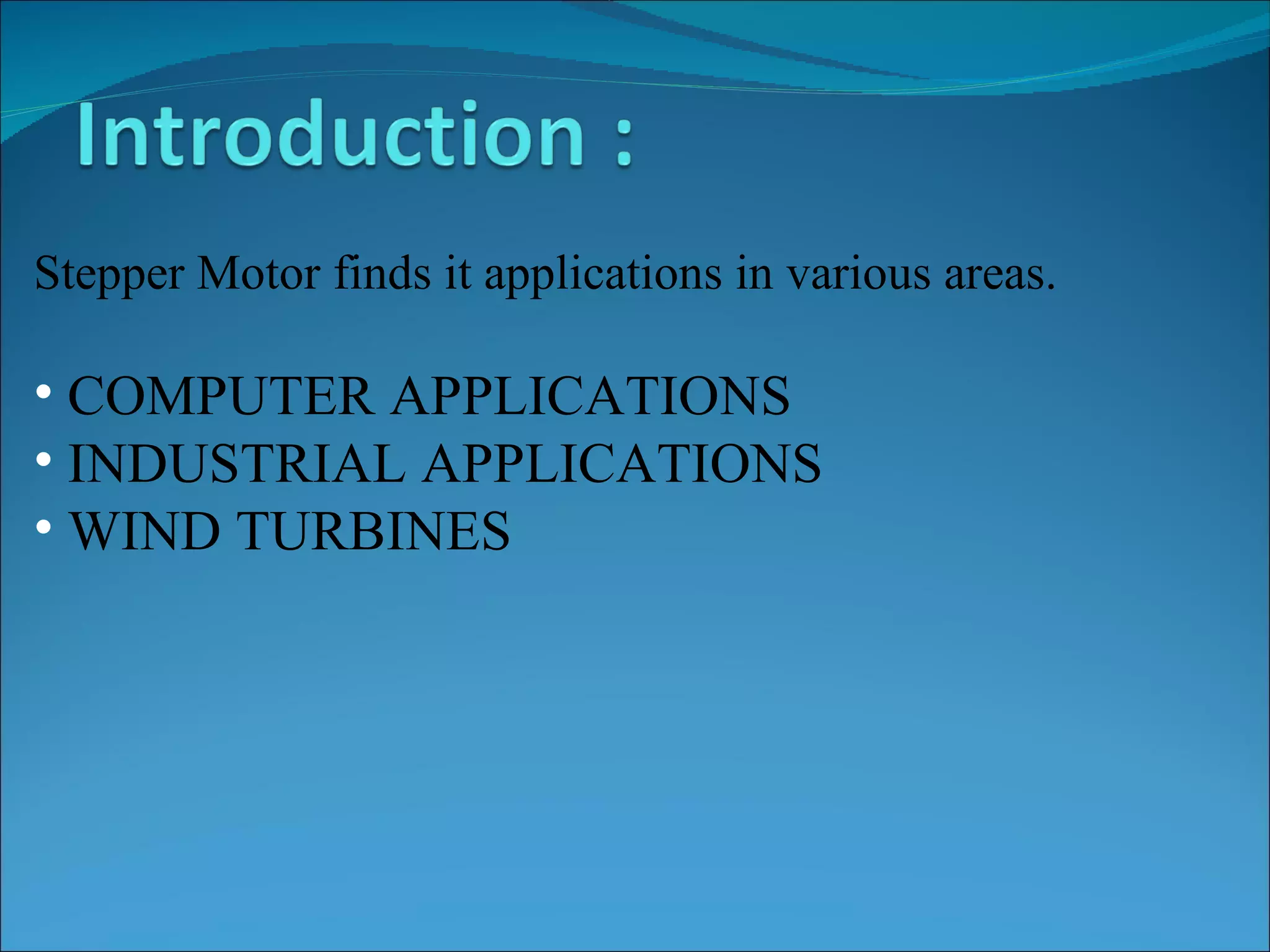 Introduction :

Stepper Motor finds it applications in various areas.

• COMPUTER APPLICATIONS
• INDUSTRIAL APPLICATIONS
• WIND TURBINES